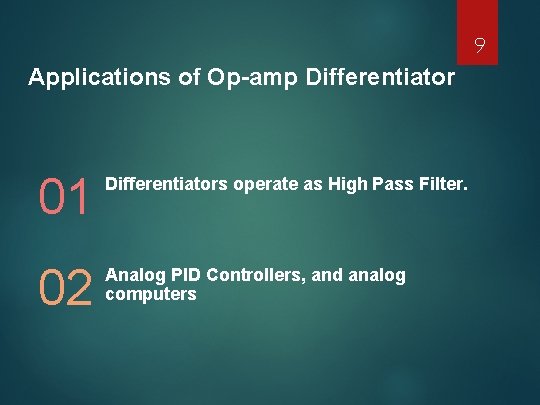 9

Applications of Op-amp Differentiator

01 Differentiators operate as High Pass Filter.

02 Analog PID Controllers, and analog computers